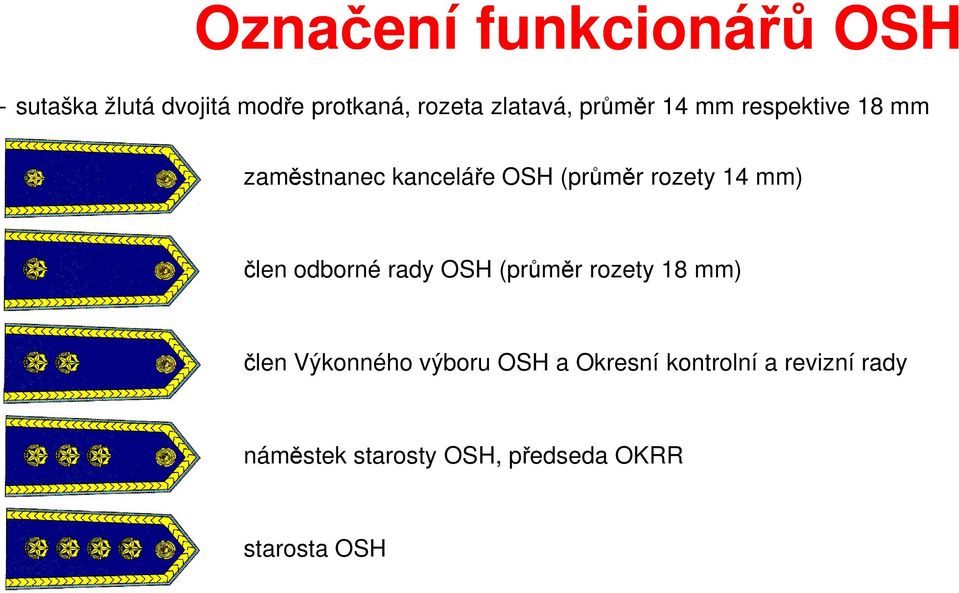 Označení funkcionářů OSH

- sutaška žlutá dvojitá modře protkaná, rozeta zlatavá, průměr 14 mm respektive 18 mm

zaměstnanec kanceláře OSH (průměr rozety 14 mm)

člen odborné rady OSH (průměr rozety 18 mm)

člen Výkonného výboru OSH a Okresní kontrolní a revizní rady

náměstek starosty OSH, předseda OKRR

starosta OSH